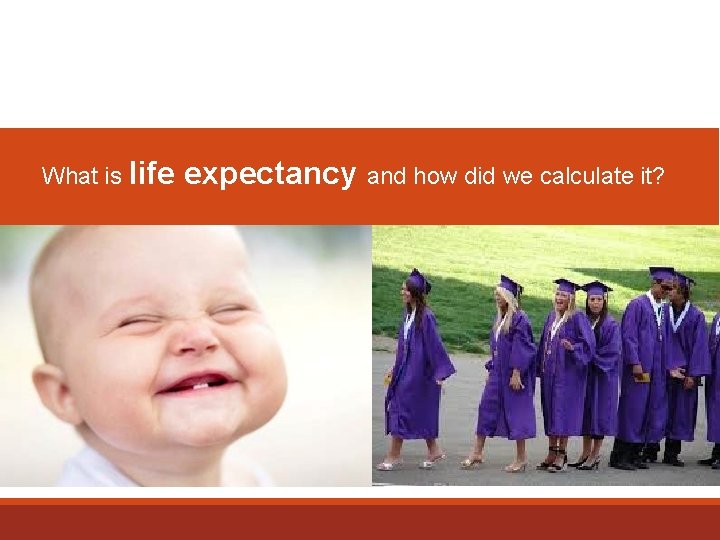 What is life expectancy and how did we calculate it?